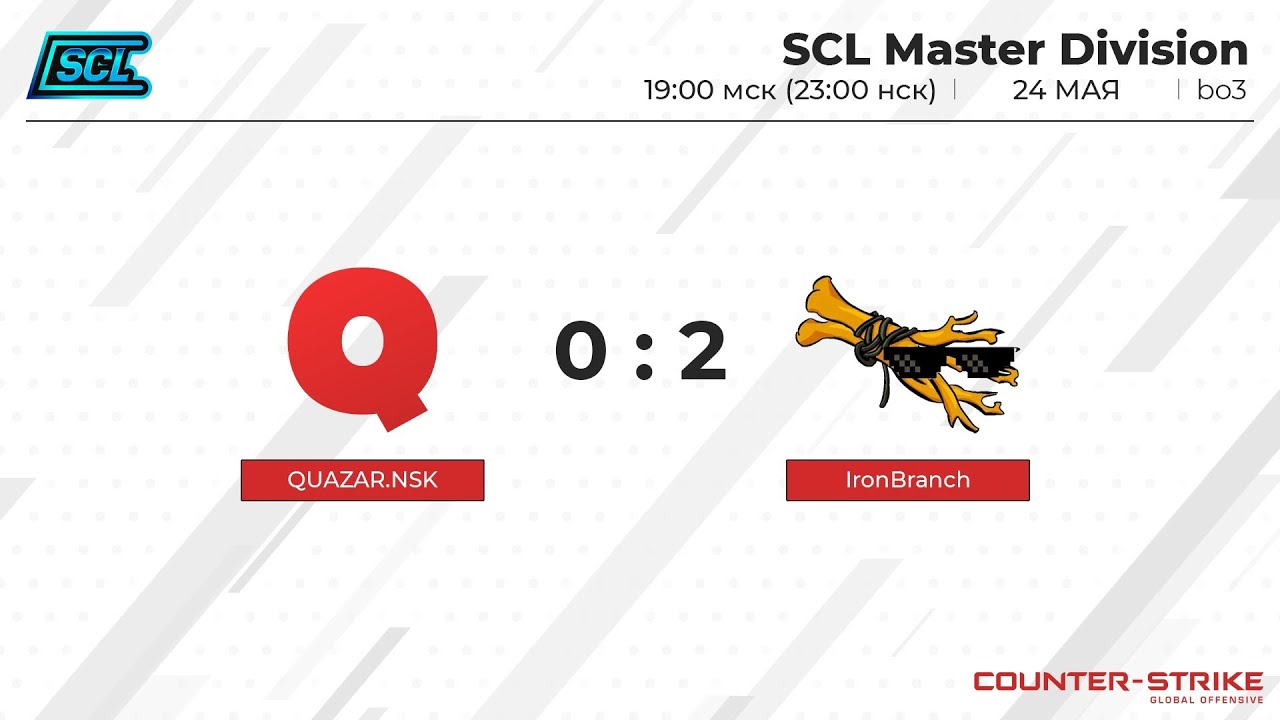 SCL

SCL Master Division

19:00 мск (23:00 нск) | 24 МАЯ | bo3

Q

0 : 2

QUAZAR.NSK

IronBranch

COUNTER-STRIKE
GLOBAL OFFENSIVE